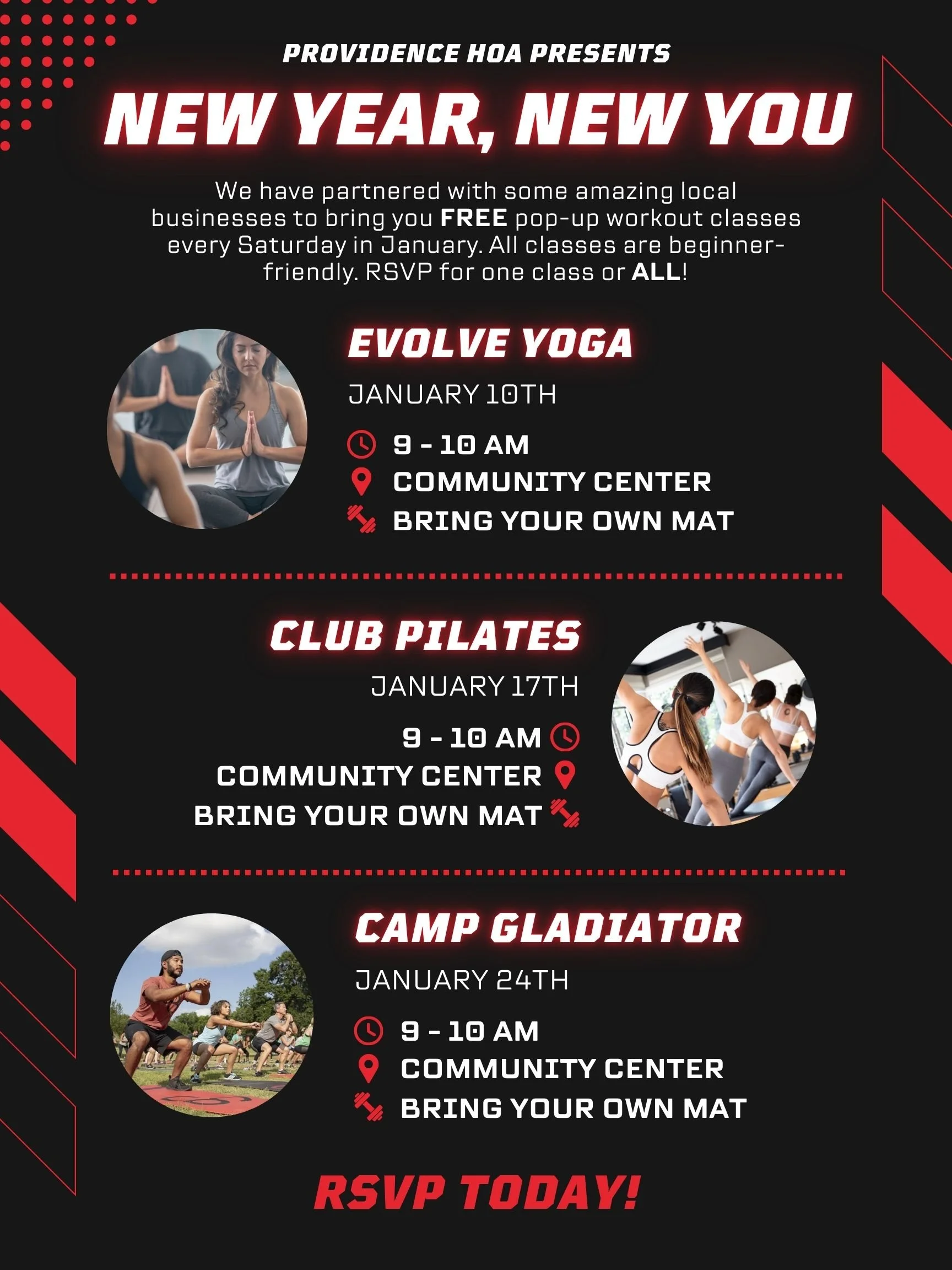 PROVIDENCE HOA PRESENTS

NEW YEAR, NEW YOU

We have partnered with some amazing local businesses to bring you FREE pop-up workout classes every Saturday in January. All classes are beginner-friendly. RSVP for one class or ALL!

EVOLVE YOGA

JANUARY 10TH

9 - 10 AM
COMMUNITY CENTER
BRING YOUR OWN MAT

CLUB PILATES

JANUARY 17TH

9 - 10 AM
COMMUNITY CENTER
BRING YOUR OWN MAT

CAMP GLADIATOR

JANUARY 24TH

9 - 10 AM
COMMUNITY CENTER
BRING YOUR OWN MAT

RSVP TODAY!